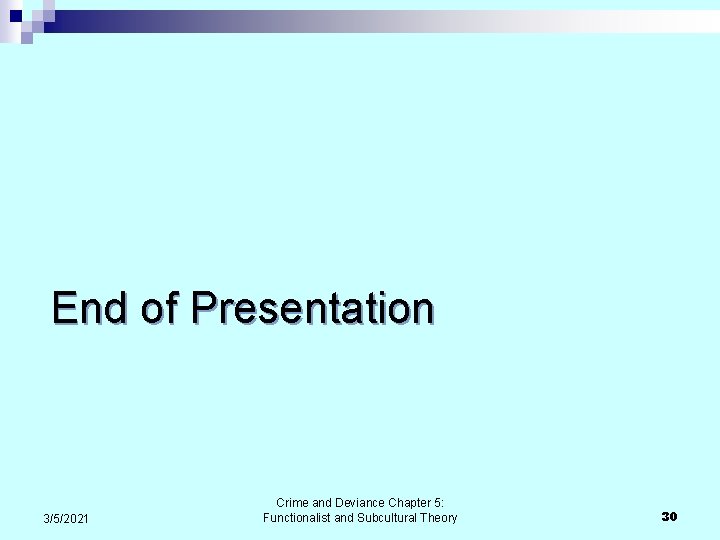 End of Presentation

3/5/2021

Crime and Deviance Chapter 5: Functionalist and Subcultural Theory

30